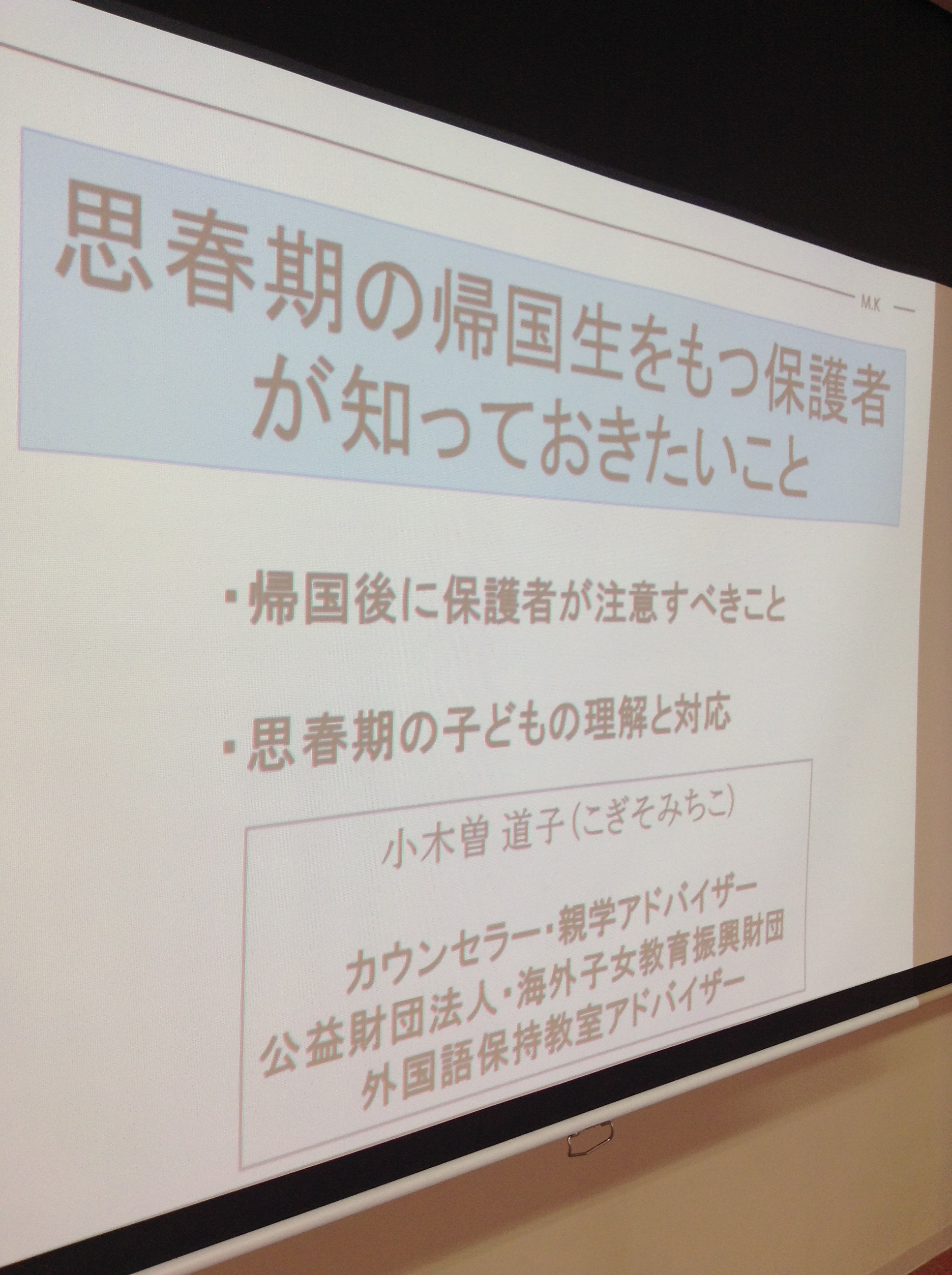 M.K

思春期の帰国生をもつ保護者が知っておきたいこと

・帰国後に保護者が注意すべきこと

・思春期の子どもの理解と対応

小木曽 道子（こぎそみちこ）

カウンセラー・親学アドバイザー
公益財団法人・海外子女教育振興財団
外国語保持教室アドバイザー